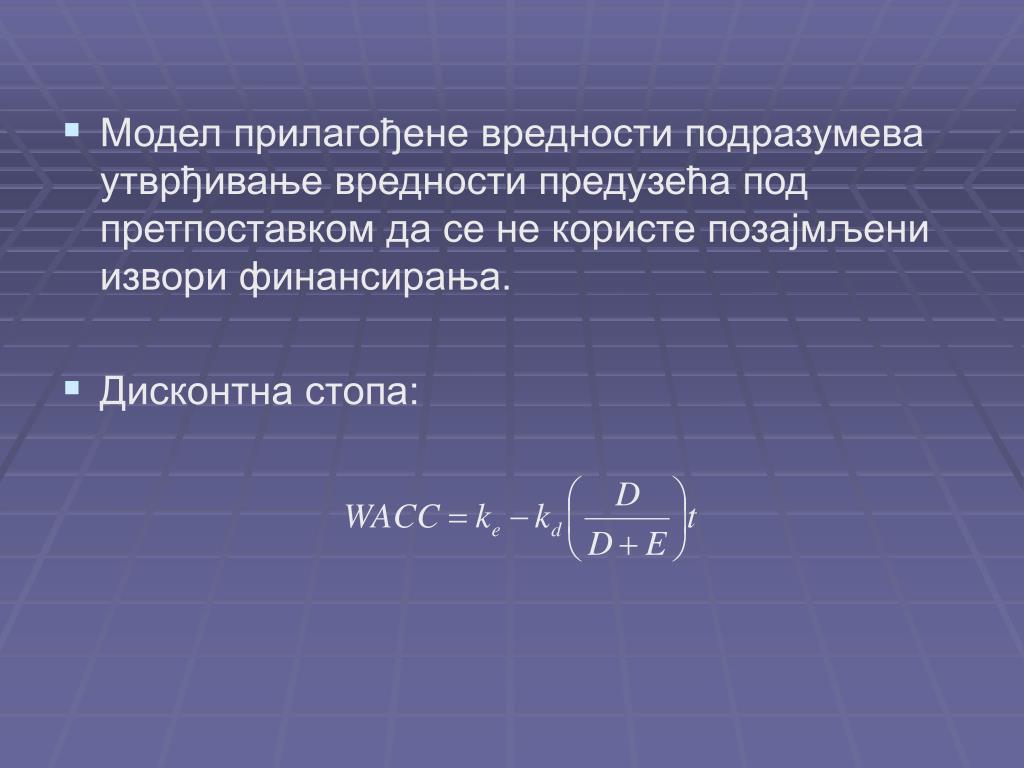 Модел прилагођене вредности подразумева утврђивање вредности предузећа под претпоставком да се не користе позајмљени извори финансирања.

Дисконтна стопа:

$WACC = k_e - k_d \left( \frac{D}{D+E} \right) t$